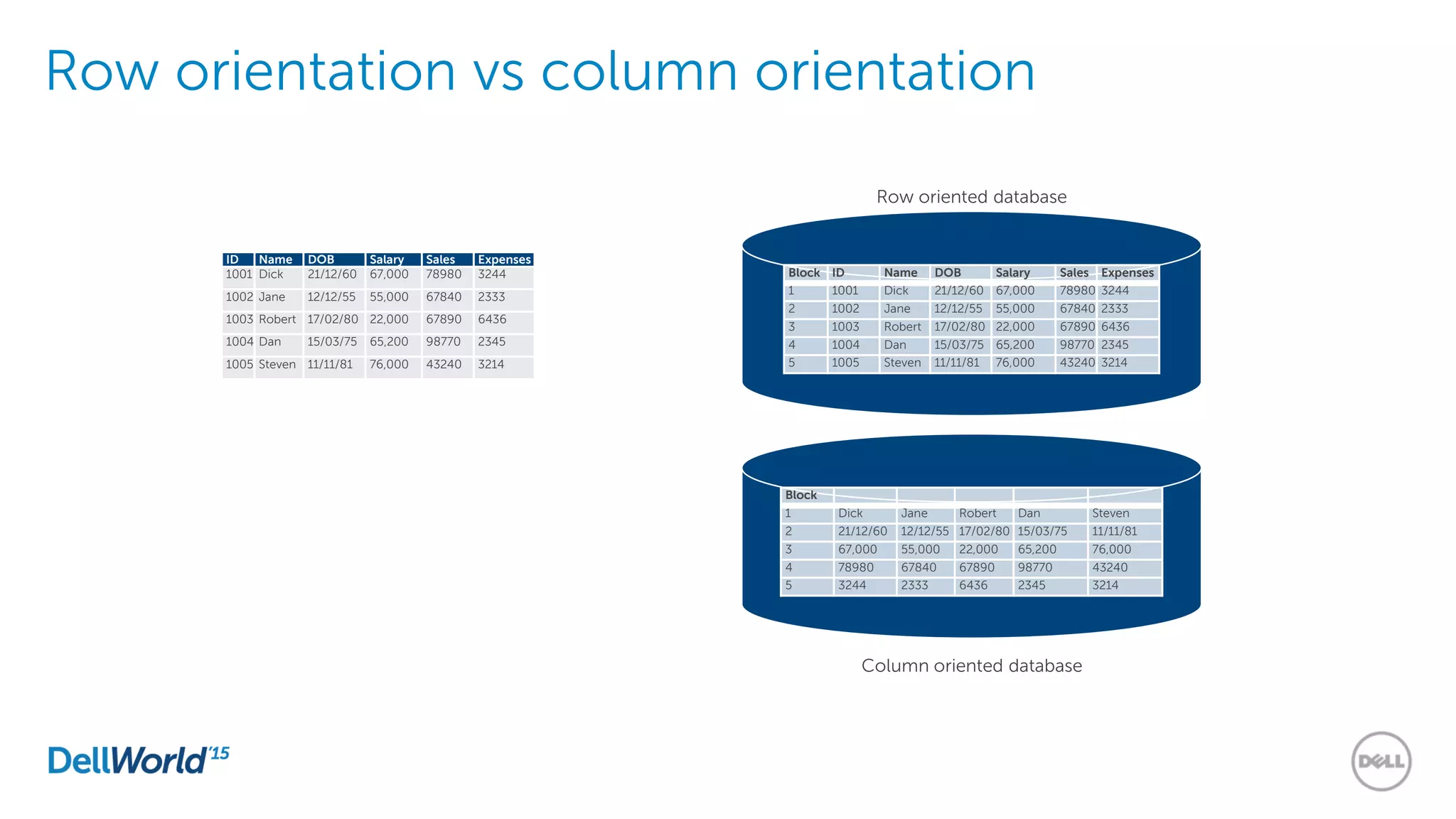 Row orientation vs column orientation

| ID | Name | DOB | Salary | Sales | Expenses |
|---|---|---|---|---|---|
| 1001 | Dick | 21/12/60 | 67,000 | 78980 | 3244 |
| 1002 | Jane | 12/12/55 | 55,000 | 67840 | 2333 |
| 1003 | Robert | 17/02/80 | 22,000 | 67890 | 6436 |
| 1004 | Dan | 15/03/75 | 65,200 | 98770 | 2345 |
| 1005 | Steven | 11/11/81 | 76,000 | 43240 | 3214 |

Row oriented database

| Block | ID | Name | DOB | Salary | Sales | Expenses |
|---|---|---|---|---|---|---|
| 1 | 1001 | Dick | 21/12/60 | 67,000 | 78980 | 3244 |
| 2 | 1002 | Jane | 12/12/55 | 55,000 | 67840 | 2333 |
| 3 | 1003 | Robert | 17/02/80 | 22,000 | 67890 | 6436 |
| 4 | 1004 | Dan | 15/03/75 | 65,200 | 98770 | 2345 |
| 5 | 1005 | Steven | 11/11/81 | 76,000 | 43240 | 3214 |

| Block | | | | | |
|---|---|---|---|---|---|
| 1 | Dick | Jane | Robert | Dan | Steven |
| 2 | 21/12/60 | 12/12/55 | 17/02/80 | 15/03/75 | 11/11/81 |
| 3 | 67,000 | 55,000 | 22,000 | 65,200 | 76,000 |
| 4 | 78980 | 67840 | 67890 | 98770 | 43240 |
| 5 | 3244 | 2333 | 6436 | 2345 | 3214 |

Column oriented database

DellWorld'15

DELL